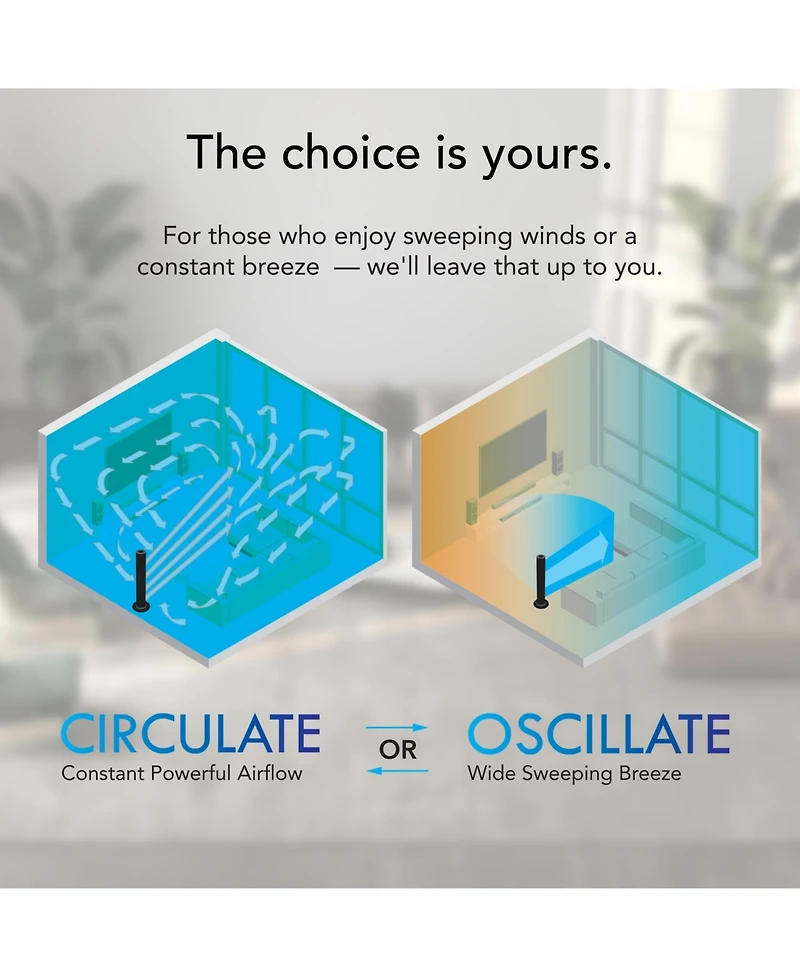 The choice is yours.

For those who enjoy sweeping winds or a constant breeze — we'll leave that up to you.

CIRCULATE
Constant Powerful Airflow

OR

OSCILLATE
Wide Sweeping Breeze